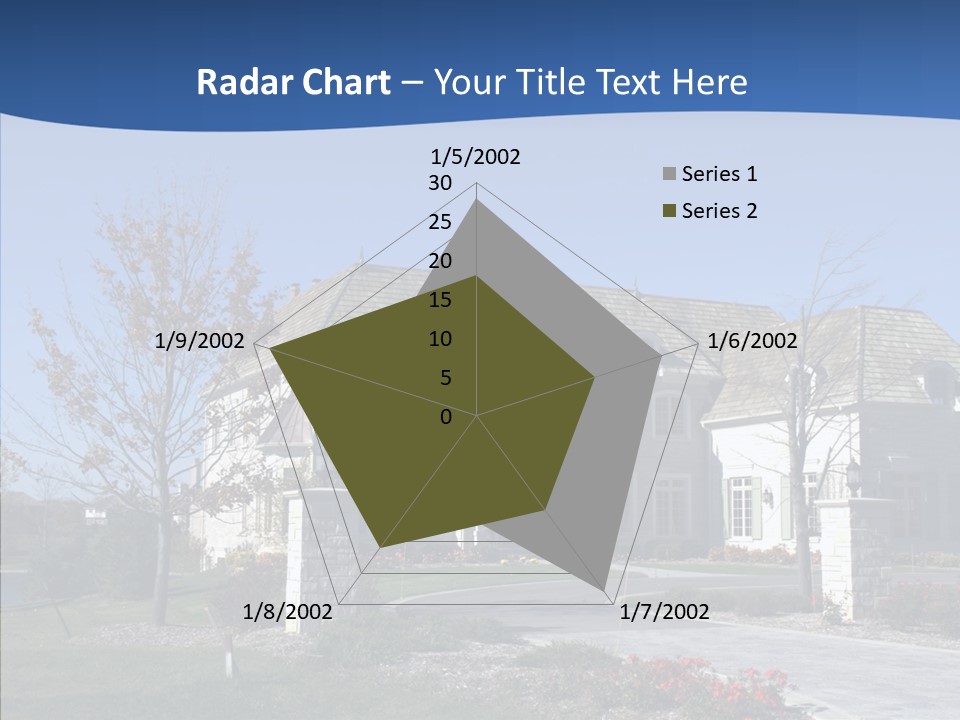 Radar Chart – Your Title Text Here

1/5/2002
30
25
20
15
10
5
0
1/6/2002
1/7/2002
1/8/2002
1/9/2002

Series 1
Series 2